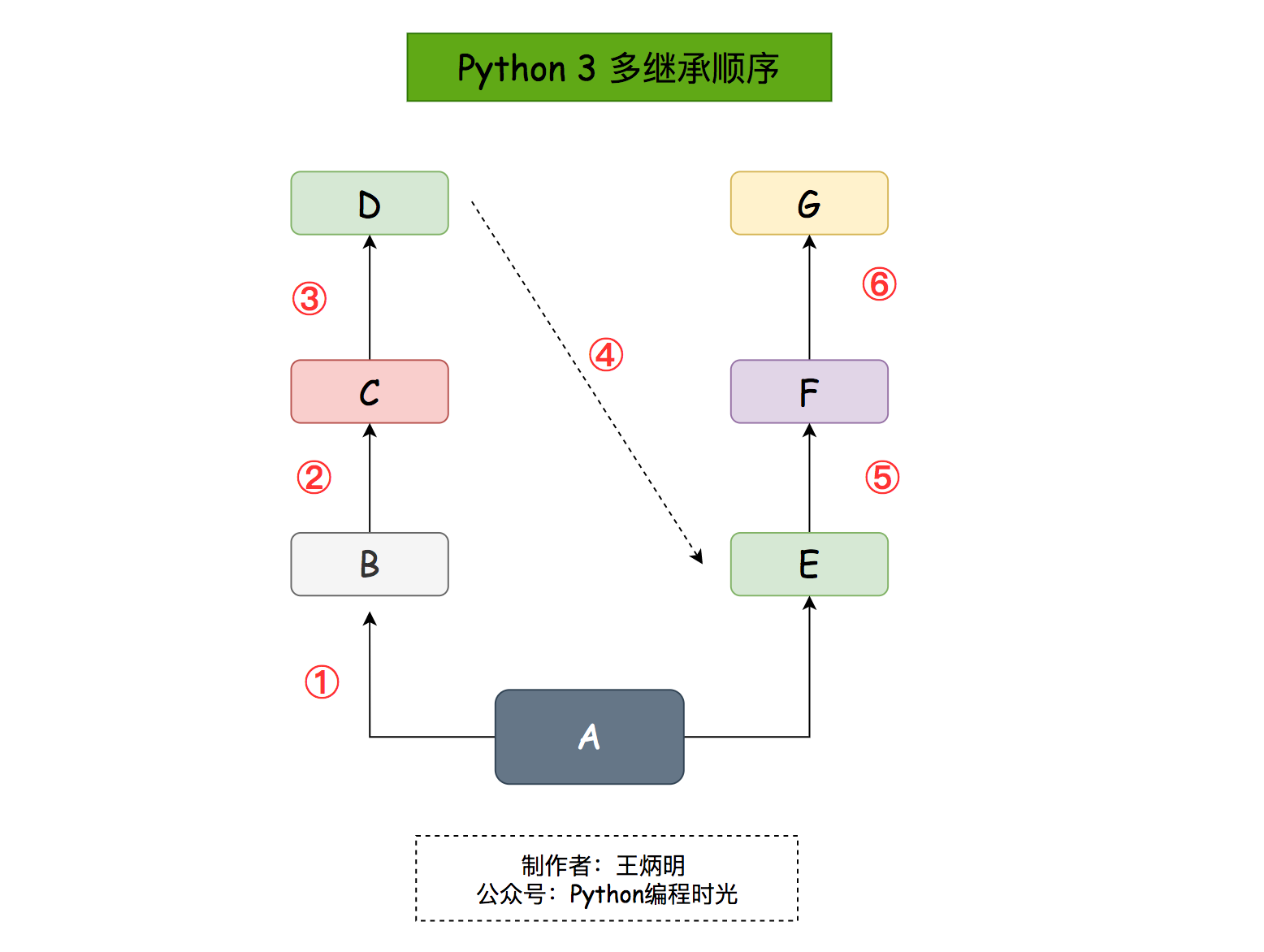 Python 3 多继承顺序

D

G

③

⑥

④

C

F

②

⑤

B

E

①

A

制作者：王炳明
公众号：Python编程时光